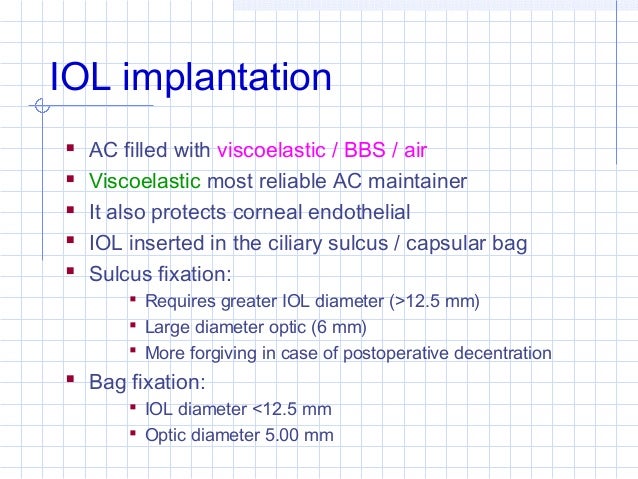 IOL implantation

- AC filled with viscoelastic / BBS / air
- Viscoelastic most reliable AC maintainer
- It also protects corneal endothelial
- IOL inserted in the ciliary sulcus / capsular bag
- Sulcus fixation:
  - Requires greater IOL diameter (>12.5 mm)
  - Large diameter optic (6 mm)
  - More forgiving in case of postoperative decentration
- Bag fixation:
  - IOL diameter <12.5 mm
  - Optic diameter 5.00 mm